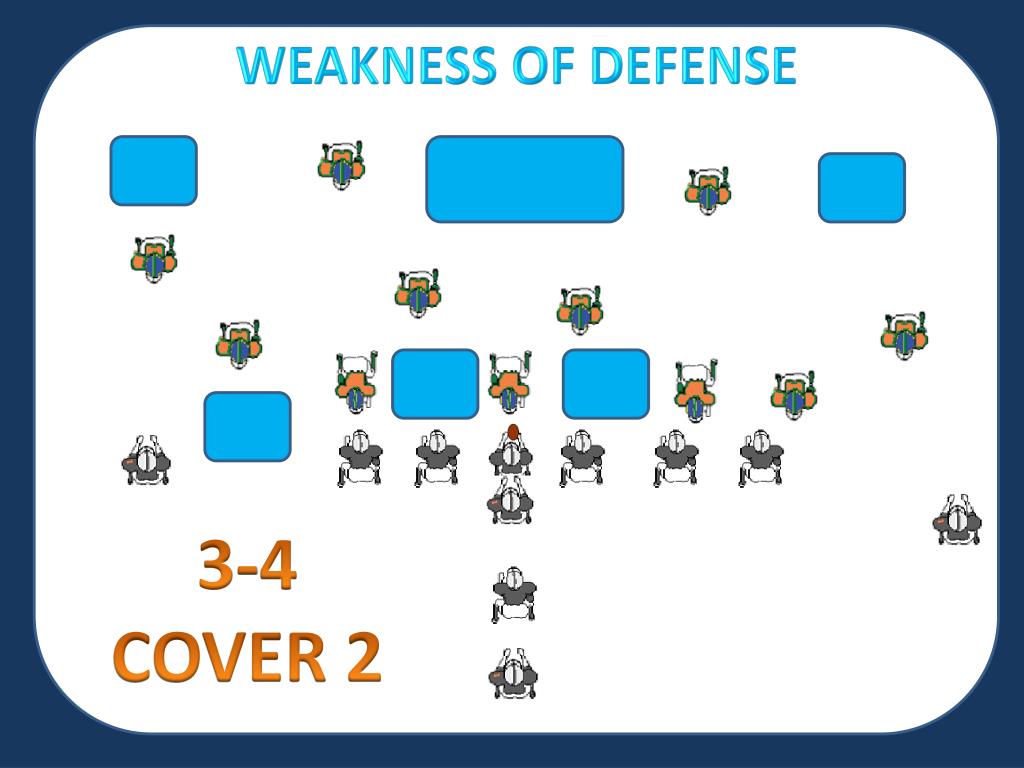 WEAKNESS OF DEFENSE

3-4
COVER 2